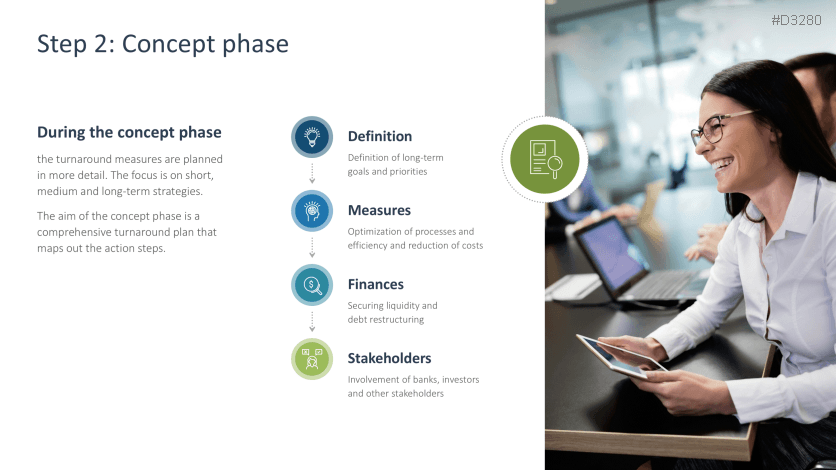 Step 2: Concept phase

#D3280

During the concept phase

the turnaround measures are planned in more detail. The focus is on short, medium and long-term strategies.

The aim of the concept phase is a comprehensive turnaround plan that maps out the action steps.

Definition

Definition of long-term goals and priorities

Measures

Optimization of processes and efficiency and reduction of costs

Finances

Securing liquidity and debt restructuring

Stakeholders

Involvement of banks, investors and other stakeholders